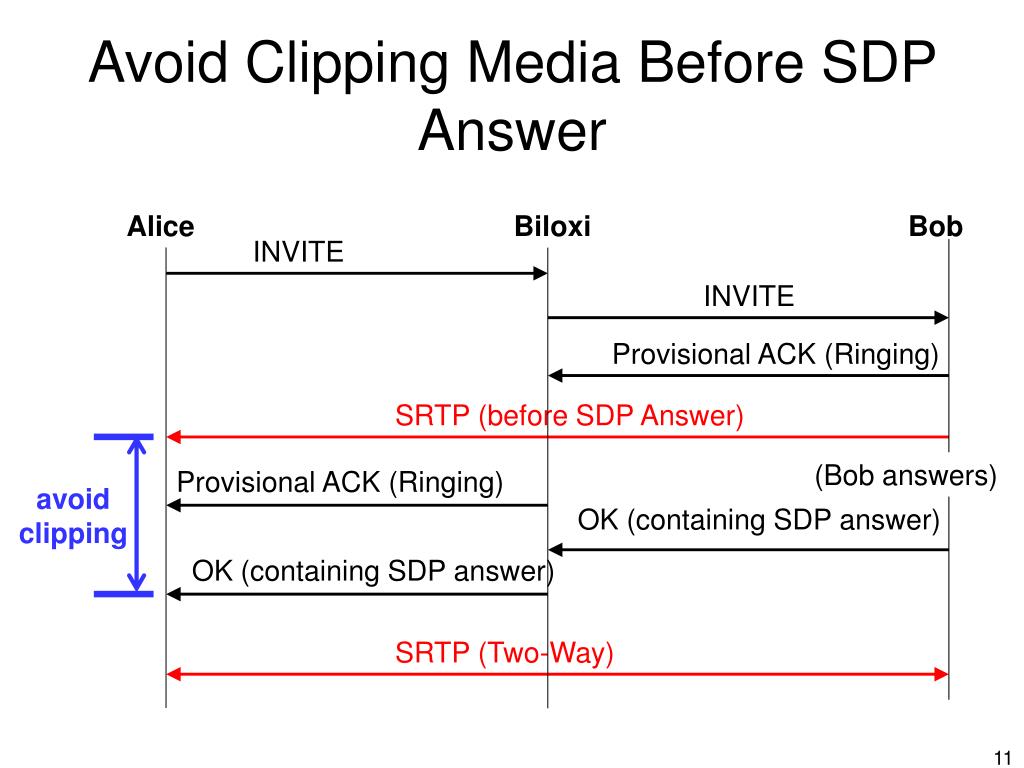 Avoid Clipping Media Before SDP Answer

Alice

Biloxi

Bob

INVITE

INVITE

Provisional ACK (Ringing)

SRTP (before SDP Answer)

avoid clipping

Provisional ACK (Ringing)

(Bob answers)

OK (containing SDP answer)

OK (containing SDP answer)

SRTP (Two-Way)

11